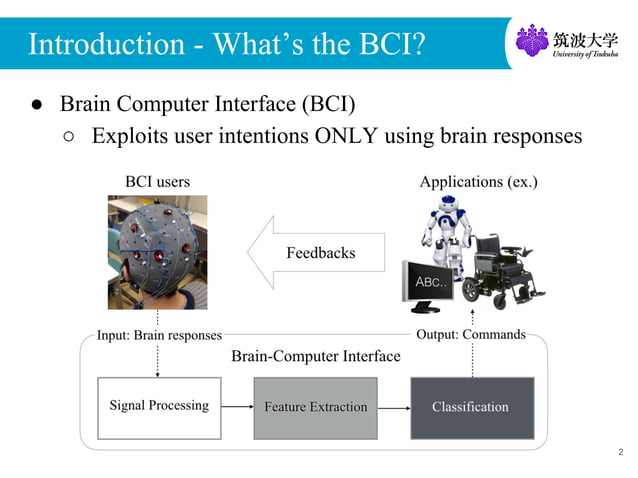 Introduction - What's the BCI?

筑波大学
University of Tsukuba

● Brain Computer Interface (BCI)
○ Exploits user intentions ONLY using brain responses

BCI users

Applications (ex.)

Feedbacks

ABC..

Input: Brain responses

Output: Commands

Brain-Computer Interface

Signal Processing

Feature Extraction

Classification

2